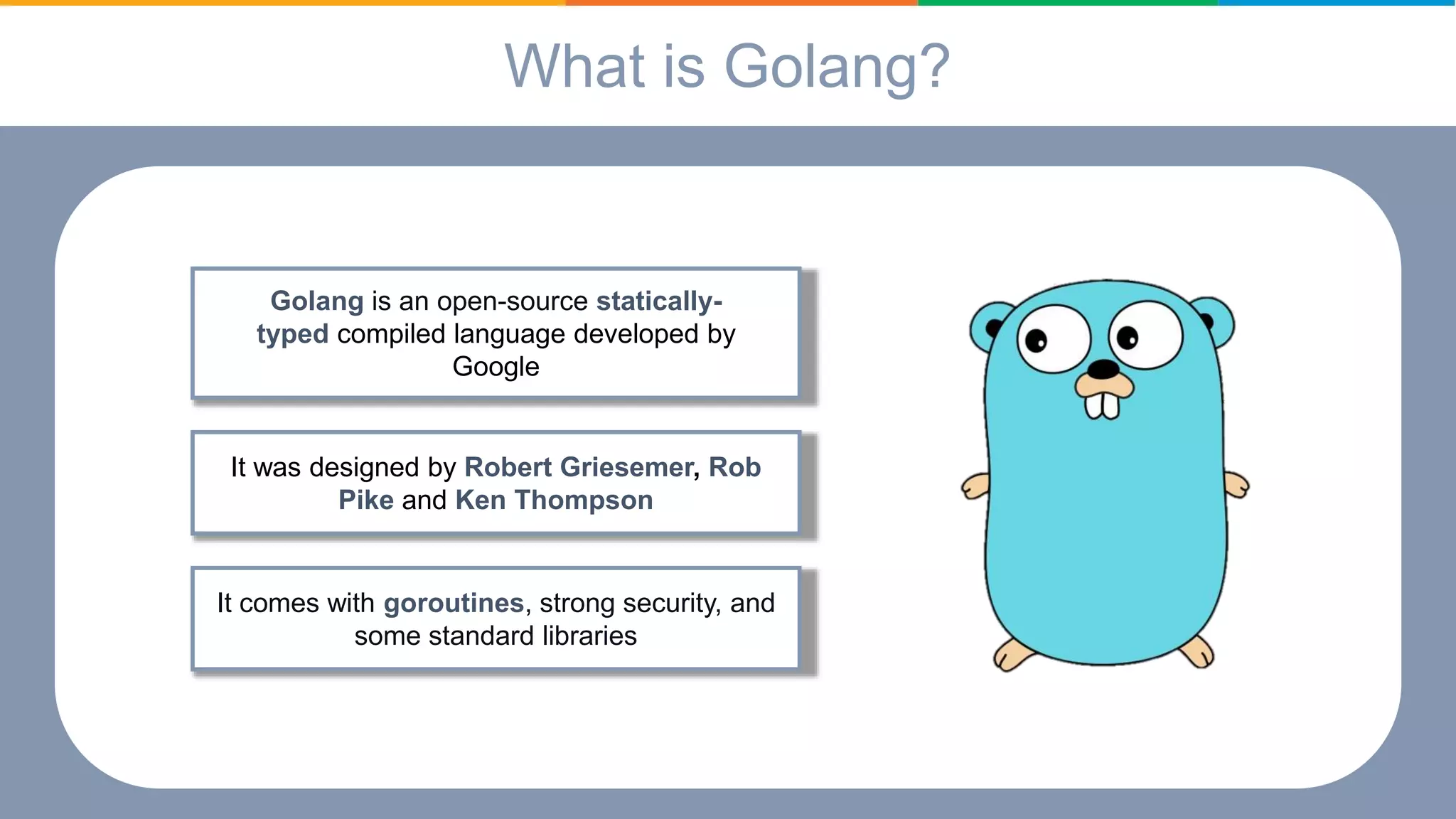 What is Golang?

Golang is an open-source statically-typed compiled language developed by Google

It was designed by Robert Griesemer, Rob Pike and Ken Thompson

It comes with goroutines, strong security, and some standard libraries